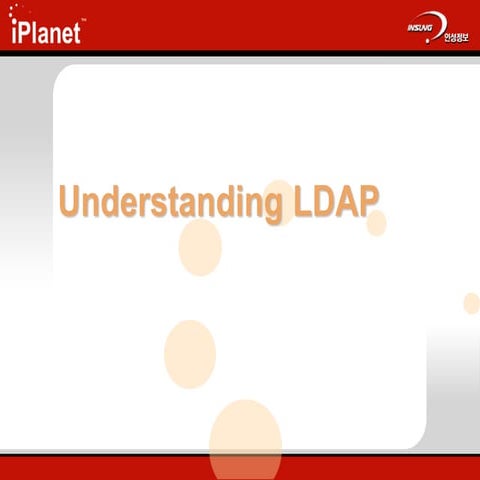 iPlanet™

INSUNG 인성정보

Understanding LDAP